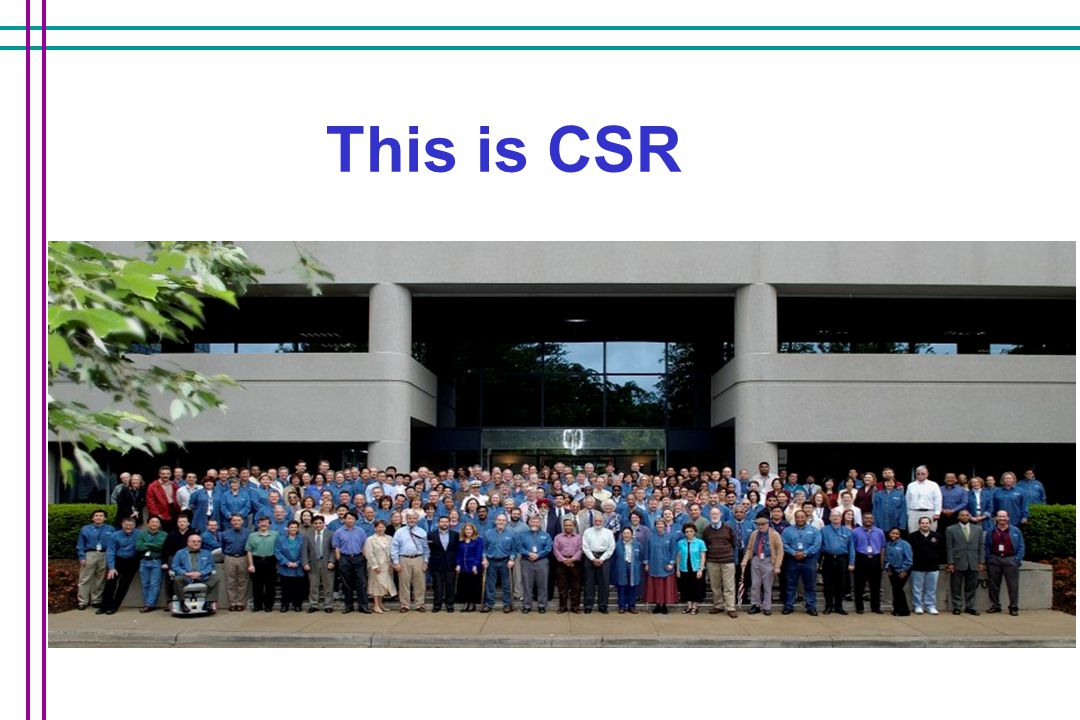 This is CSR